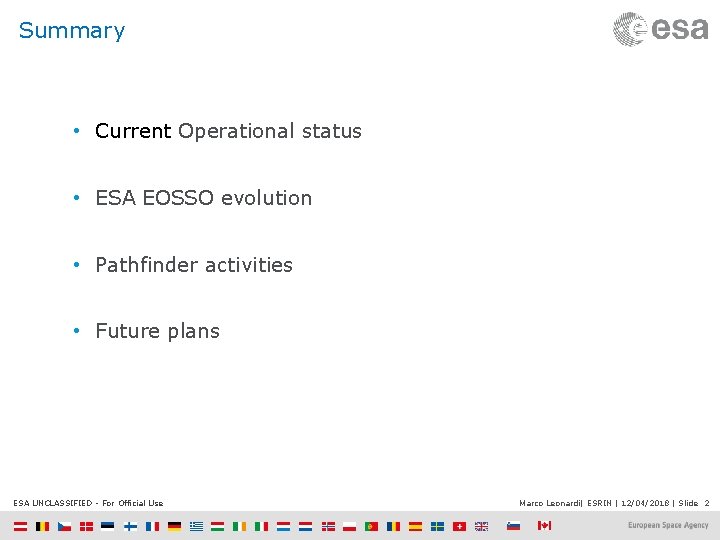 Summary

esa

• Current Operational status

• ESA EOSSO evolution

• Pathfinder activities

• Future plans

ESA UNCLASSIFIED - For Official Use

Marco Leonardi| ESRIN | 12/04/2018 | Slide 2

European Space Agency